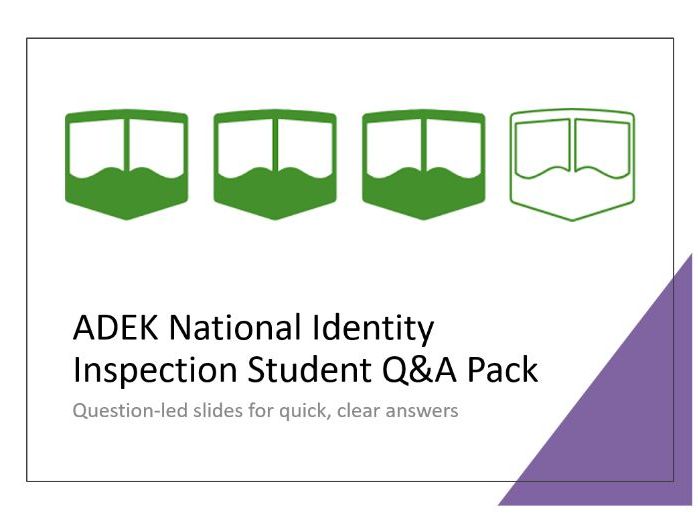 ADEK National Identity Inspection Student Q&A Pack

Question-led slides for quick, clear answers